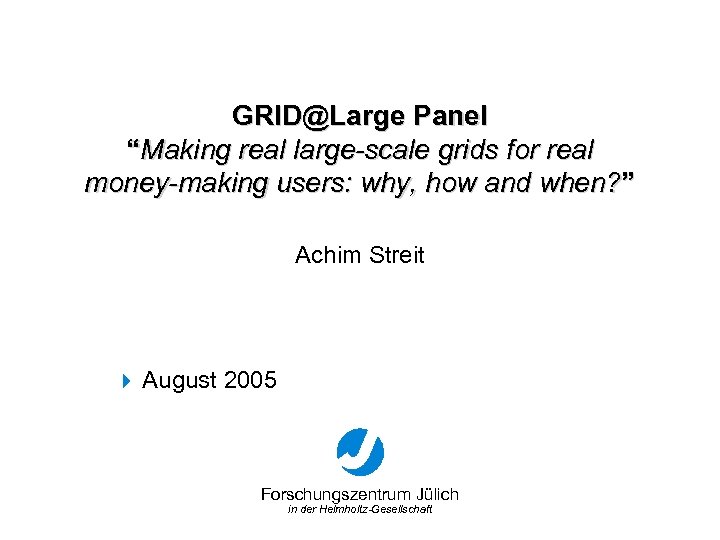 GRID@Large Panel
“Making real large-scale grids for real money-making users: why, how and when?”

Achim Streit

August 2005

Forschungszentrum Jülich
in der Helmholtz-Gesellschaft